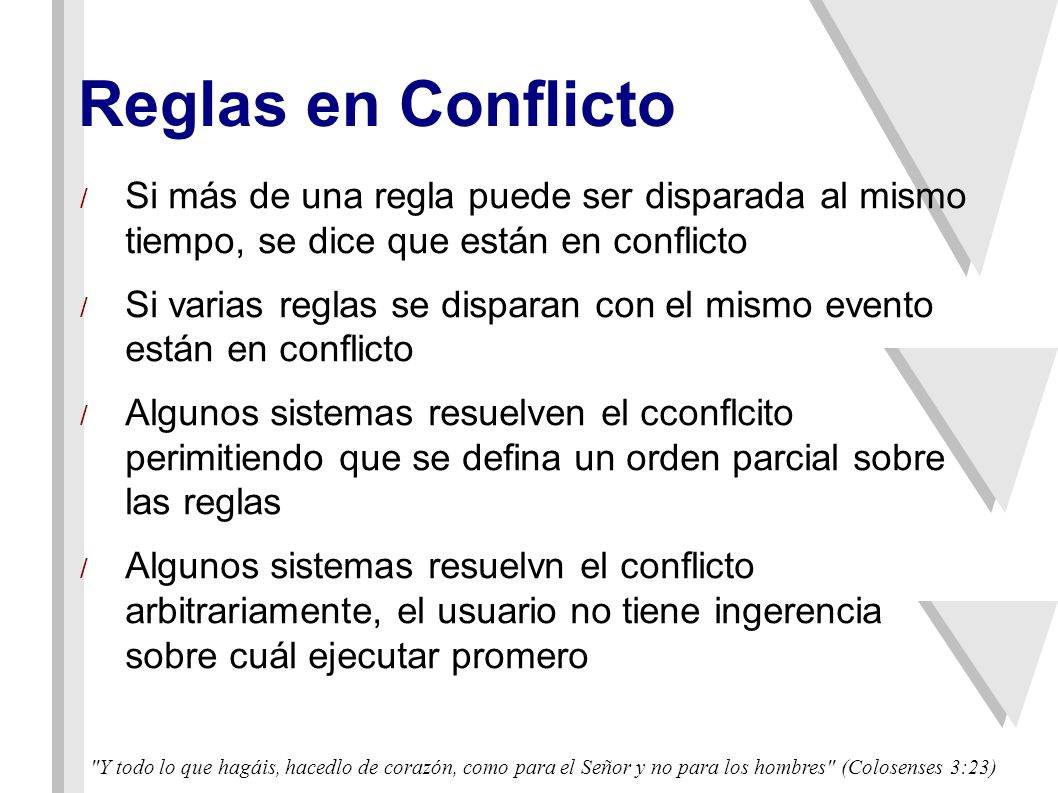 Reglas en Conflicto

/ Si más de una regla puede ser disparada al mismo tiempo, se dice que están en conflicto

/ Si varias reglas se disparan con el mismo evento están en conflicto

/ Algunos sistemas resuelven el cconflcito perimitiendo que se defina un orden parcial sobre las reglas

/ Algunos sistemas resuelvn el conflicto arbitrariamente, el usuario no tiene ingerencia sobre cuál ejecutar promero

"Y todo lo que hagáis, hacedlo de corazón, como para el Señor y no para los hombres" (Colosenses 3:23)